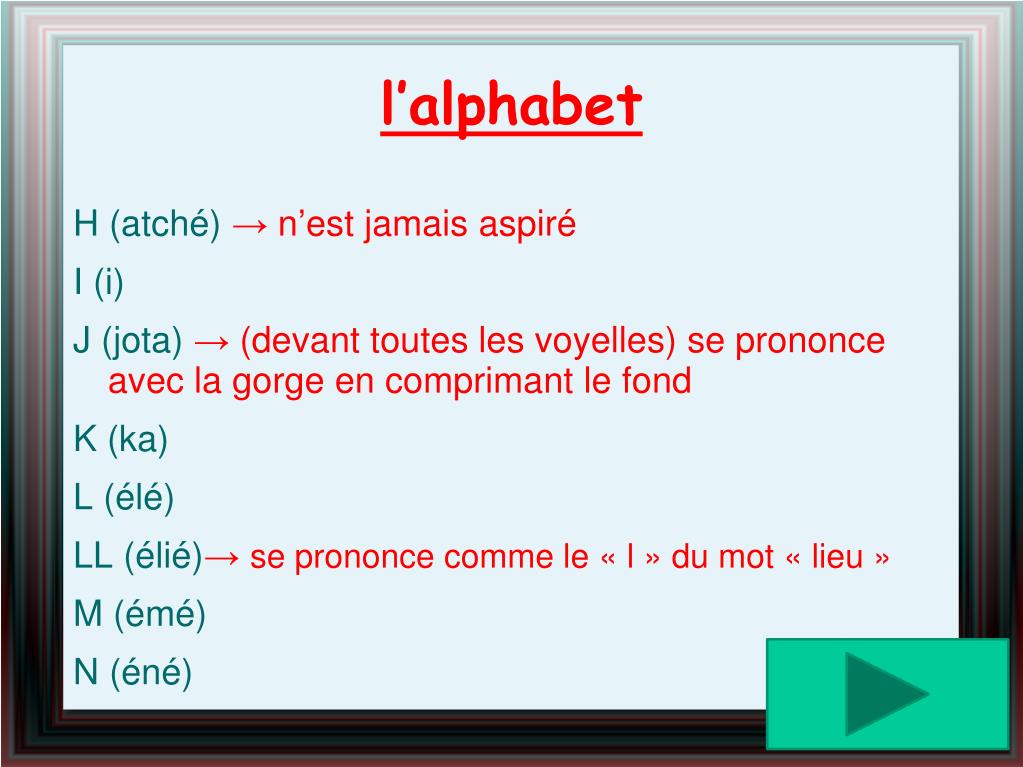 l’alphabet

H (atché) → n’est jamais aspiré

I (i)

J (jota) → (devant toutes les voyelles) se prononce avec la gorge en comprimant le fond

K (ka)

L (élé)

LL (élié)→ se prononce comme le « l » du mot « lieu »

M (émé)

N (éné)